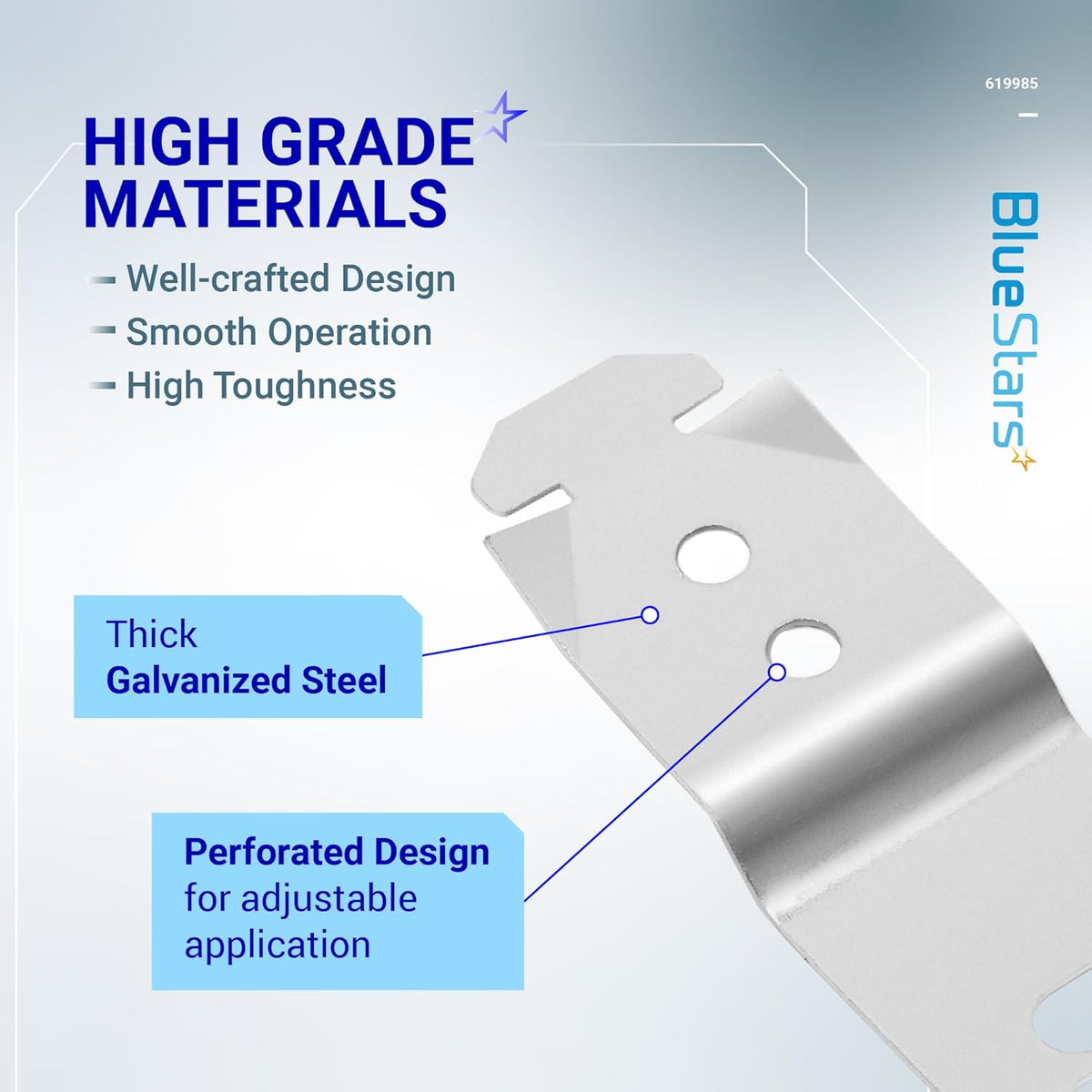 HIGH GRADE MATERIALS

Well-crafted Design
Smooth Operation
High Toughness

619985

BlueStars

Thick
Galvanized Steel

Perforated Design
for adjustable application